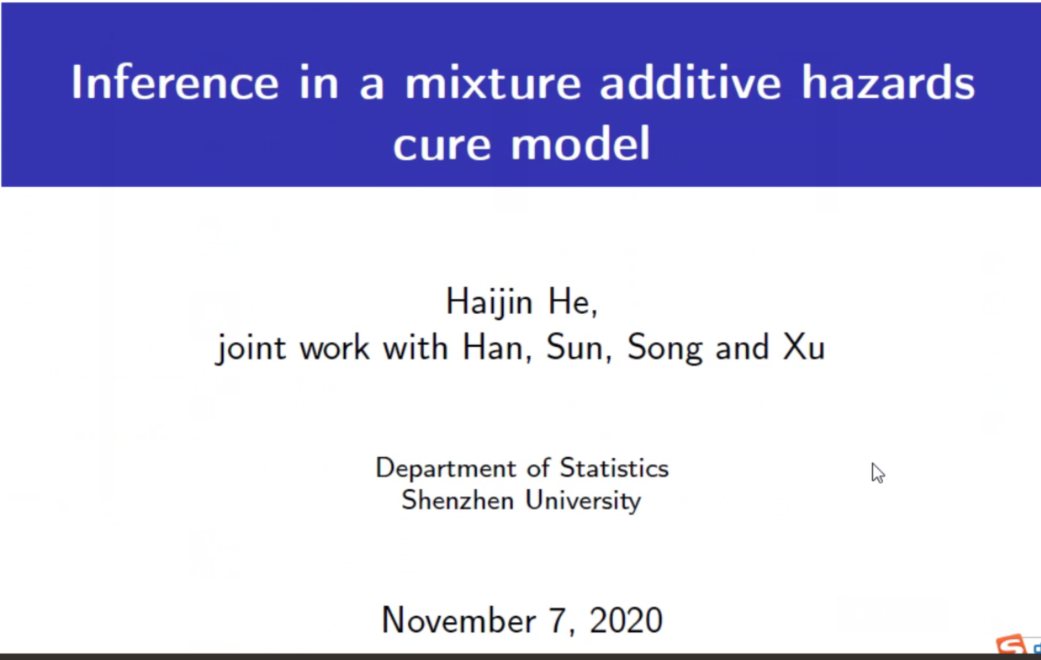 Inference in a mixture additive hazards cure model

Haijin He,
joint work with Han, Sun, Song and Xu

Department of Statistics
Shenzhen University

November 7, 2020